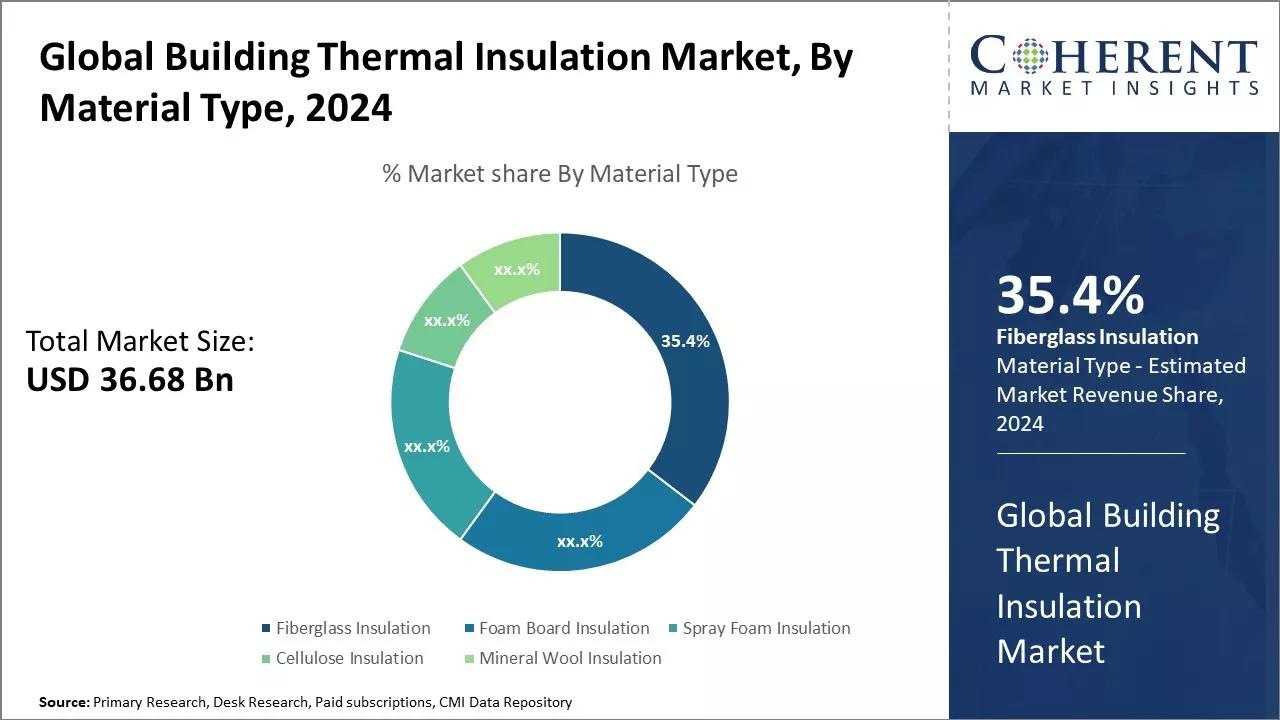 Global Building Thermal Insulation Market, By Material Type, 2024

% Market share By Material Type

Total Market Size:
USD 36.68 Bn

35.4%
xx.x%
xx.x%
xx.x%
xx.x%

Fiberglass Insulation
Foam Board Insulation
Spray Foam Insulation
Cellulose Insulation
Mineral Wool Insulation

Source: Primary Research, Desk Research, Paid subscriptions, CMI Data Repository

COHERENT
MARKET INSIGHTS

35.4%
Fiberglass Insulation
Material Type - Estimated Market Revenue Share, 2024

Global Building Thermal Insulation Market